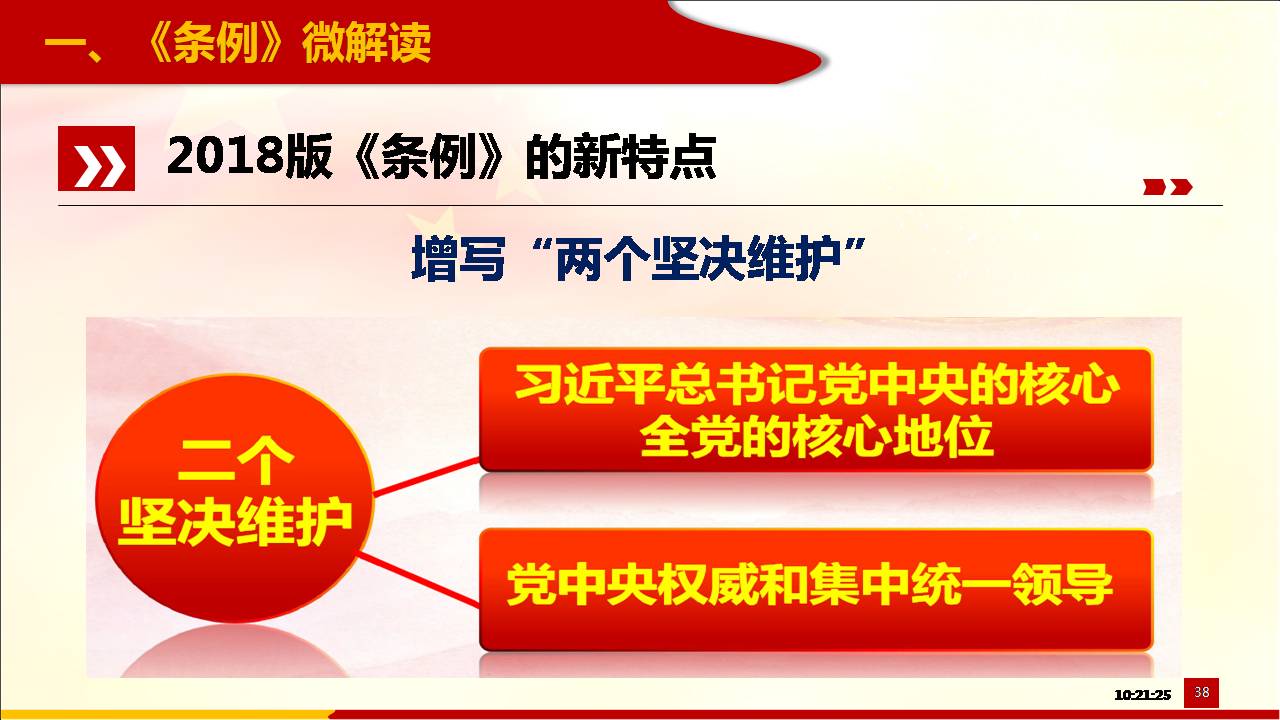 一、《条例》微解读

2018版《条例》的新特点

增写“两个坚决维护”

二个
坚决维护

习近平总书记党中央的核心
全党的核心地位

党中央权威和集中统一领导

10:21:25

38